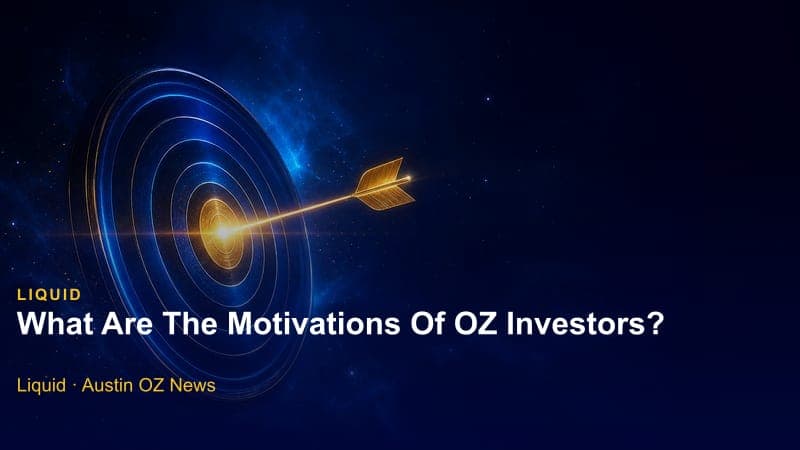 LIQUID
What Are The Motivations Of OZ Investors?

Liquid · Austin OZ News